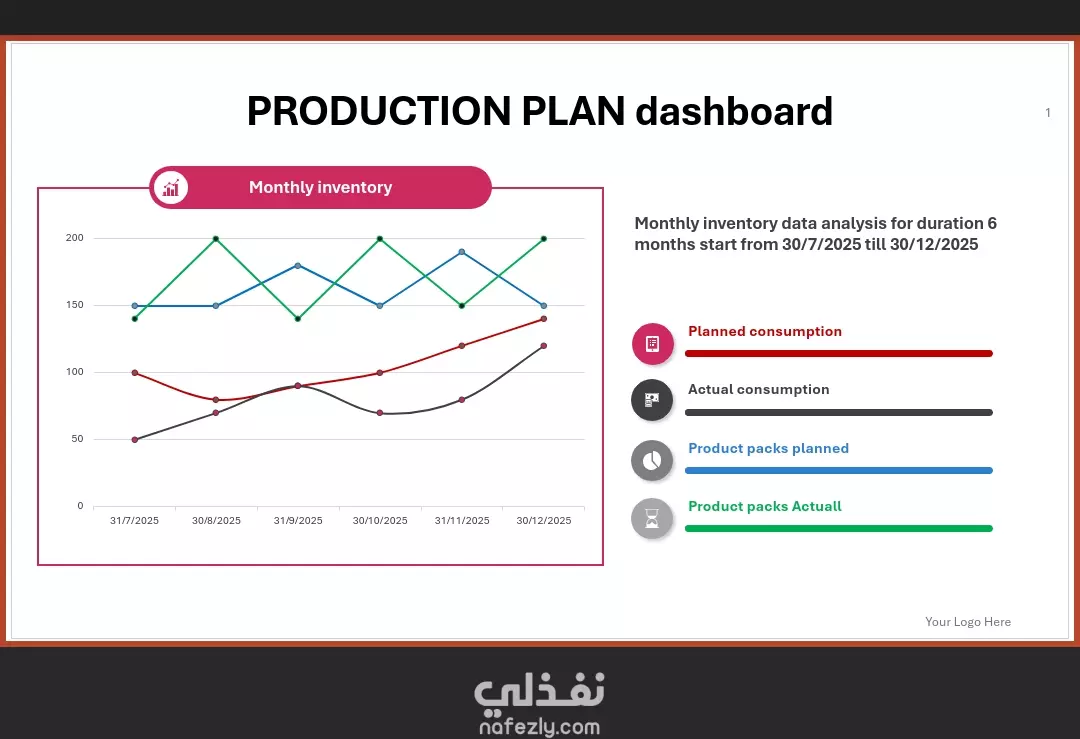 PRODUCTION PLAN dashboard

1

Monthly inventory

200
150
100
50
0

31/7/2025 30/8/2025 31/9/2025 30/10/2025 31/11/2025 30/12/2025

Monthly inventory data analysis for duration 6 months start from 30/7/2025 till 30/12/2025

Planned consumption

Actual consumption

Product packs planned

Product packs Actuall

Your Logo Here

نفذلي
nafezly.com